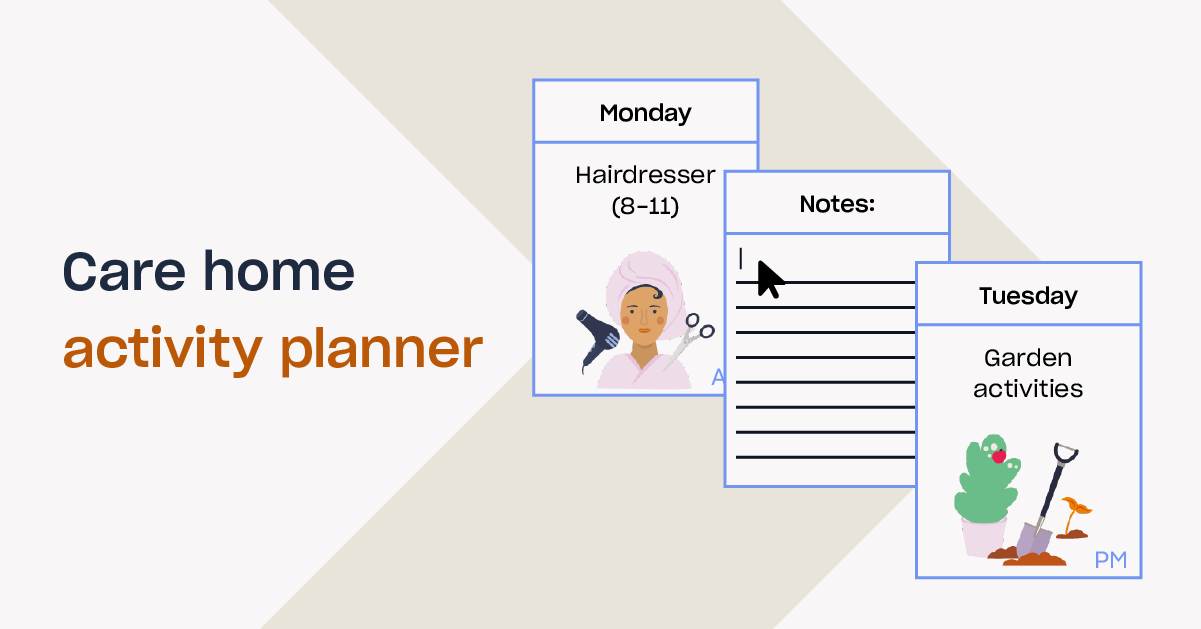 Care home
activity planner

Monday

Hairdresser
(8-11)

A

Notes:

Tuesday

Garden
activities

PM